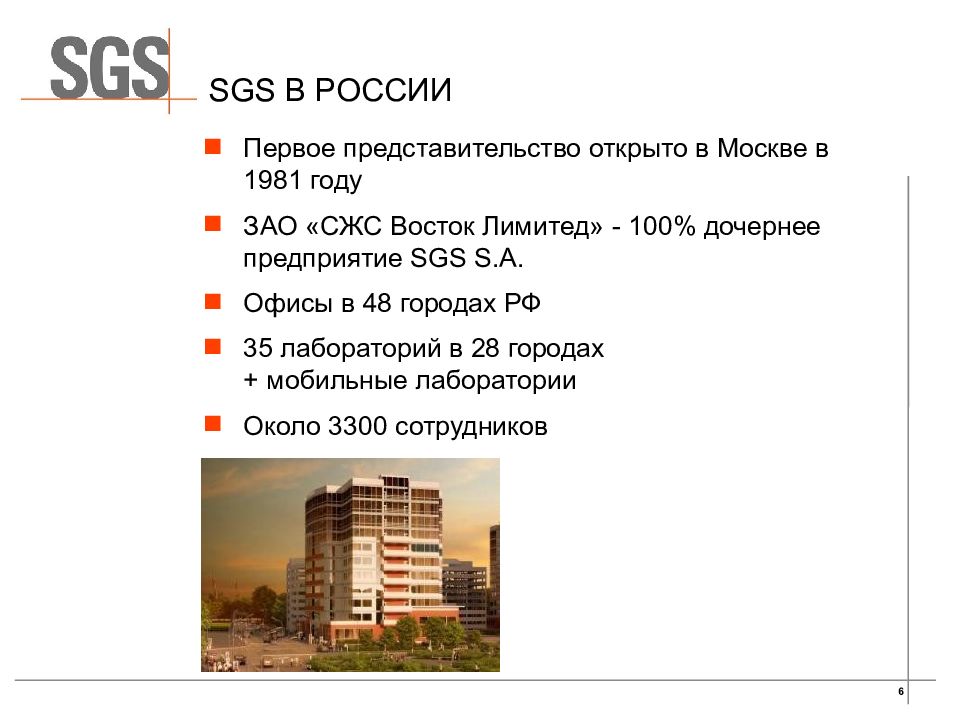 SGS

SGS В РОССИИ

Первое представительство открыто в Москве в 1981 году

ЗАО «СЖС Восток Лимитед» - 100% дочернее предприятие SGS S.A.

Офисы в 48 городах РФ

35 лабораторий в 28 городах
+ мобильные лаборатории

Около 3300 сотрудников

6